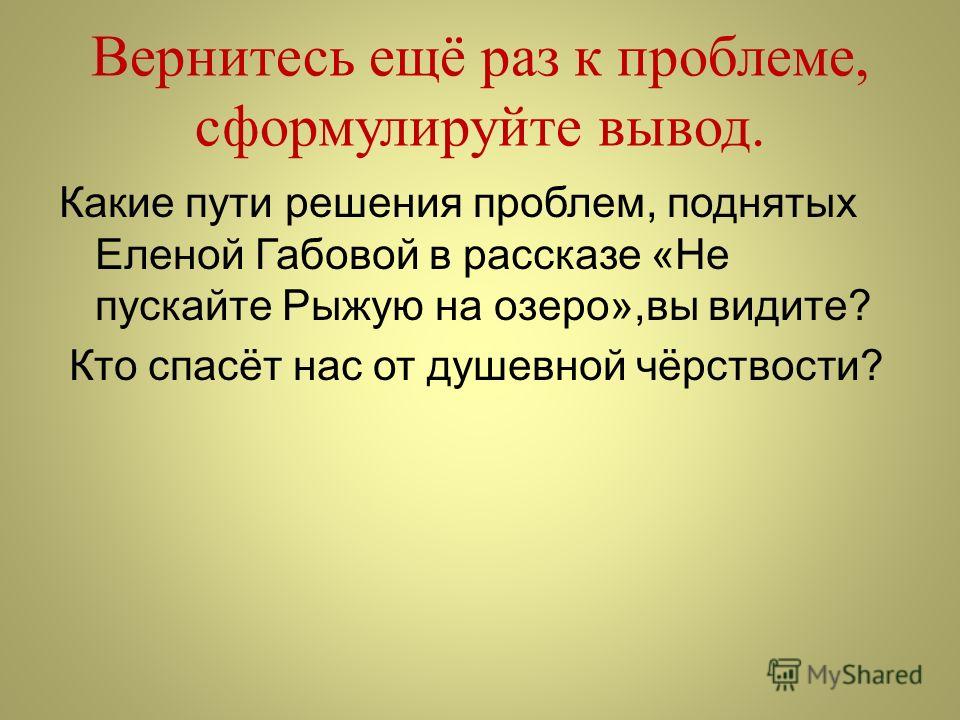 Вернитесь ещё раз к проблеме, сформулируйте вывод.

Какие пути решения проблем, поднятых Еленой Габовой в рассказе «Не пускайте Рыжую на озеро»,вы видите?

Кто спасёт нас от душевной чёрствости?

MyShared